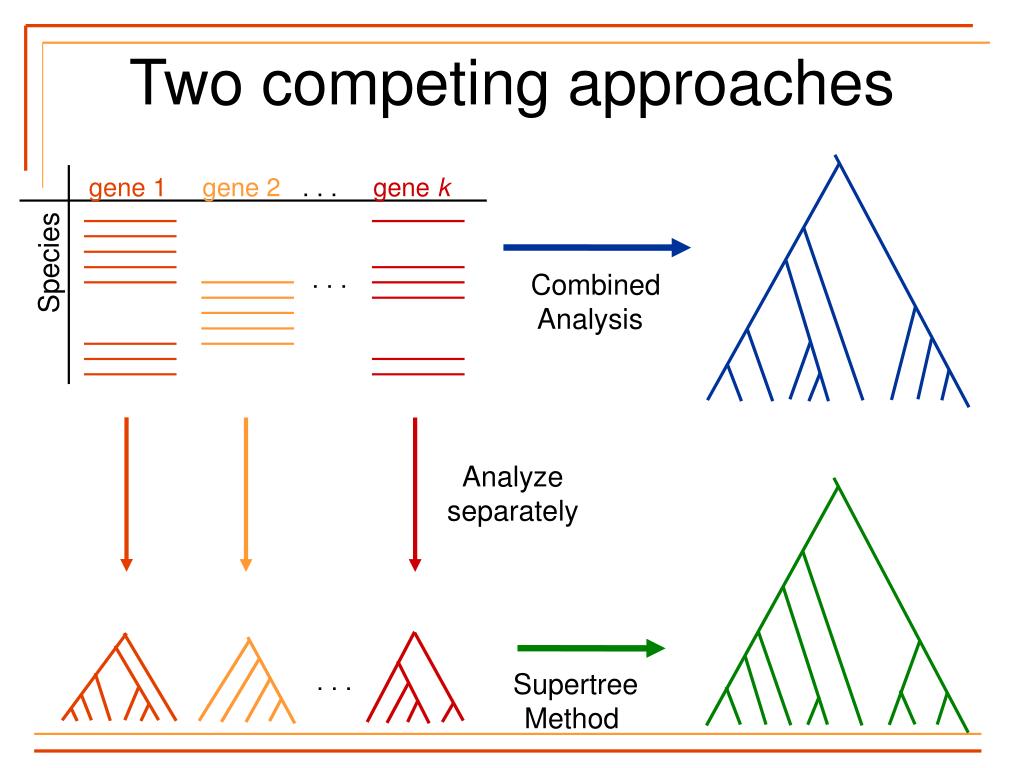 Two competing approaches

gene 1 gene 2 . . . gene $k$

Species

. . .

Combined Analysis

Analyze separately

. . .

Supertree Method